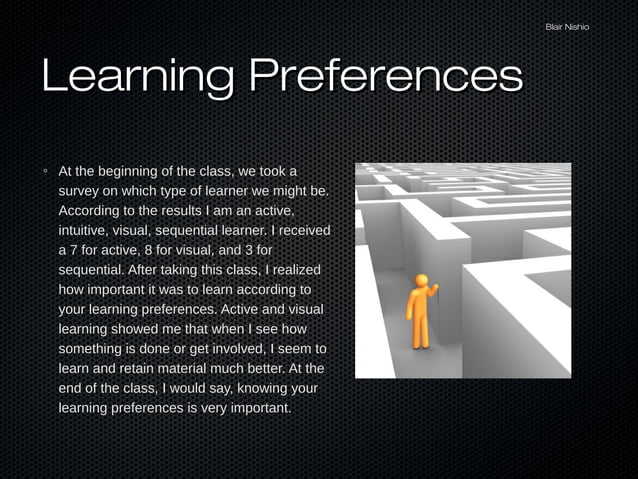 Blair Nishio

Learning Preferences

◦ At the beginning of the class, we took a survey on which type of learner we might be. According to the results I am an active, intuitive, visual, sequential learner. I received a 7 for active, 8 for visual, and 3 for sequential. After taking this class, I realized how important it was to learn according to your learning preferences. Active and visual learning showed me that when I see how something is done or get involved, I seem to learn and retain material much better. At the end of the class, I would say, knowing your learning preferences is very important.